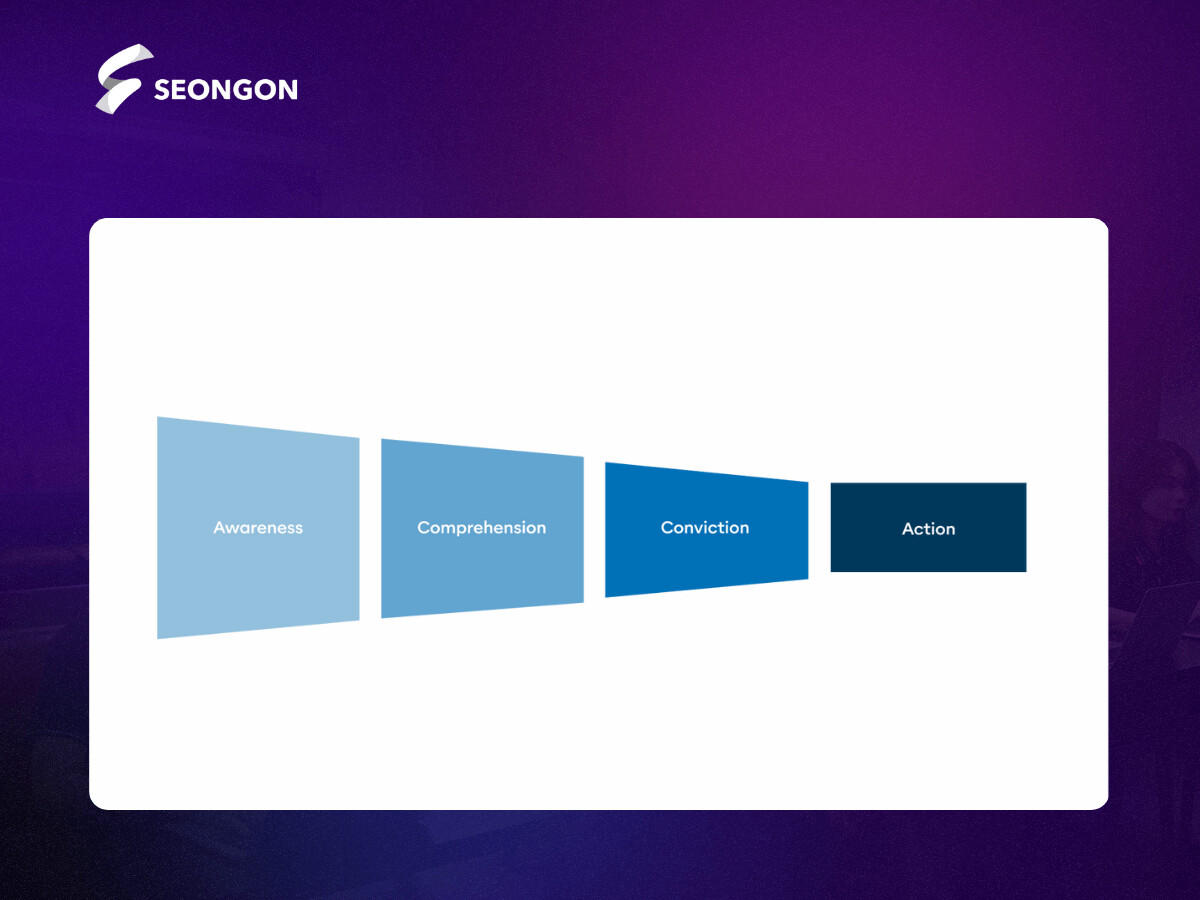 SEONGON

Awareness

Comprehension

Conviction

Action